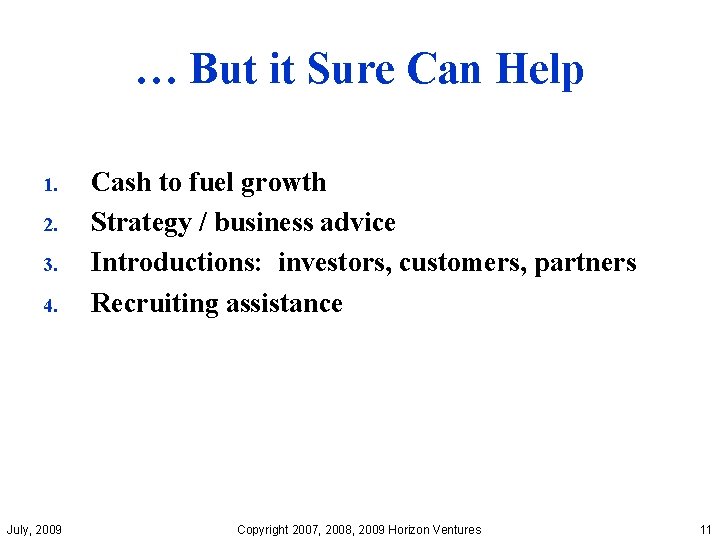 … But it Sure Can Help

1. Cash to fuel growth
2. Strategy / business advice
3. Introductions:  investors, customers, partners
4. Recruiting assistance

July, 2009

Copyright 2007, 2008, 2009 Horizon Ventures

11